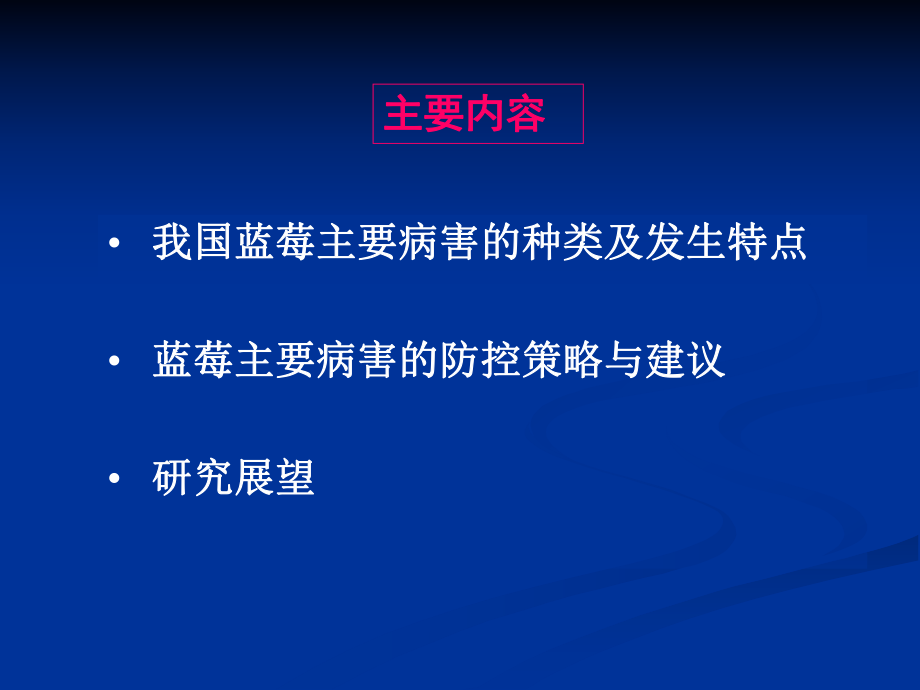 主要内容

• 我国蓝莓主要病害的种类及发生特点

• 蓝莓主要病害的防控策略与建议

• 研究展望